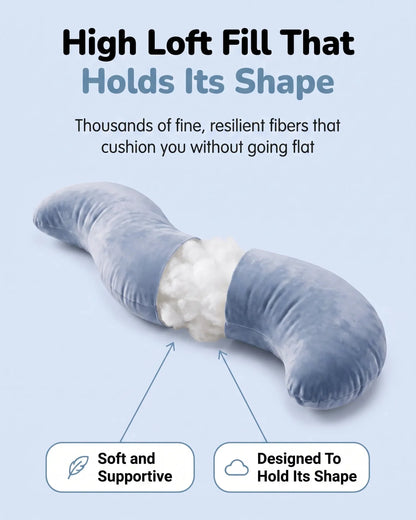 High Loft Fill That Holds Its Shape

Thousands of fine, resilient fibers that cushion you without going flat

Soft and Supportive

Designed To Hold Its Shape